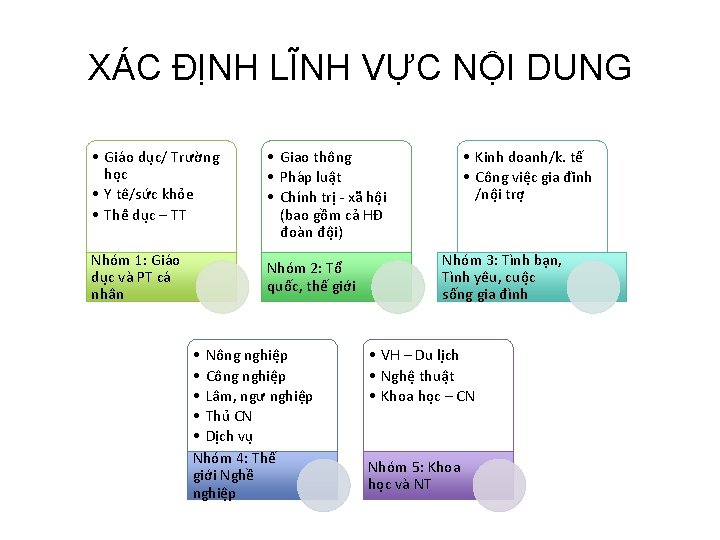 XÁC ĐỊNH LĨNH VỰC NỘI DUNG

• Giáo dục/ Trường học
• Y tế/sức khỏe
• Thể dục – TT

Nhóm 1: Giáo dục và PT cá nhân

• Giao thông
• Pháp luật
• Chính trị - xã hội (bao gồm cả HĐ đoàn đội)

Nhóm 2: Tổ quốc, thế giới

• Kinh doanh/k. tế
• Công việc gia đình /nội trợ

Nhóm 3: Tình bạn, Tình yêu, cuộc sống gia đình

• Nông nghiệp
• Công nghiệp
• Lâm, ngư nghiệp
• Thủ CN
• Dịch vụ

Nhóm 4: Thế giới Nghề nghiệp

• VH – Du lịch
• Nghệ thuật
• Khoa học – CN

Nhóm 5: Khoa học và NT